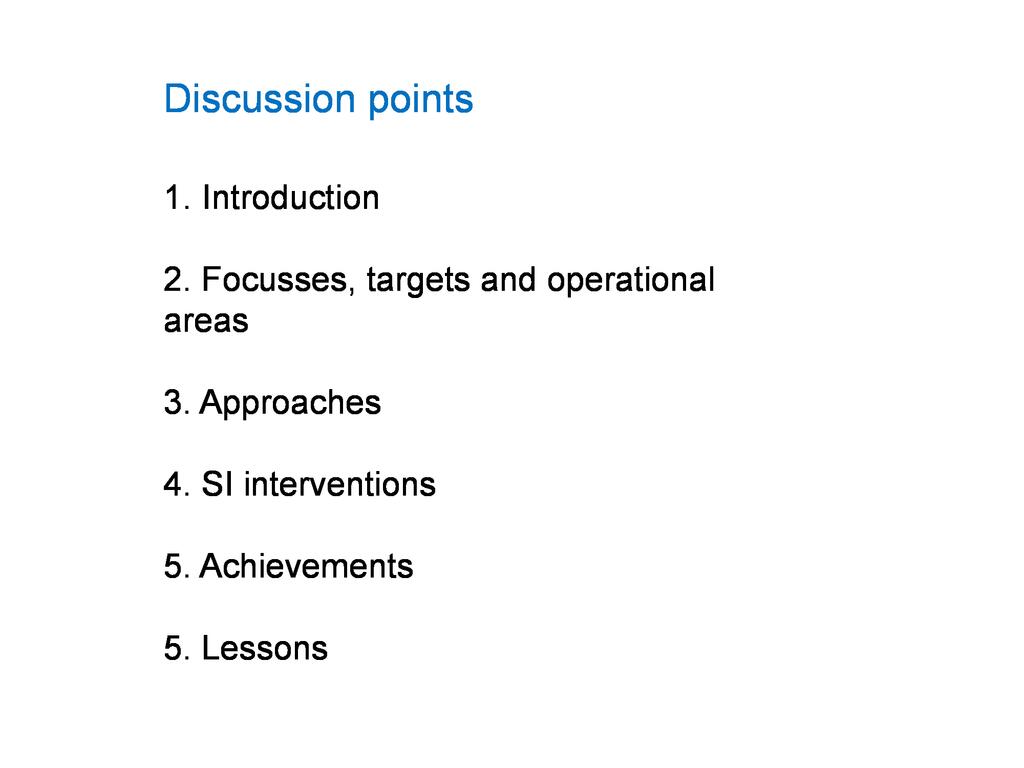 Discussion points

1. Introduction

2. Focusses, targets and operational areas

3. Approaches

4. SI interventions

5. Achievements

5. Lessons